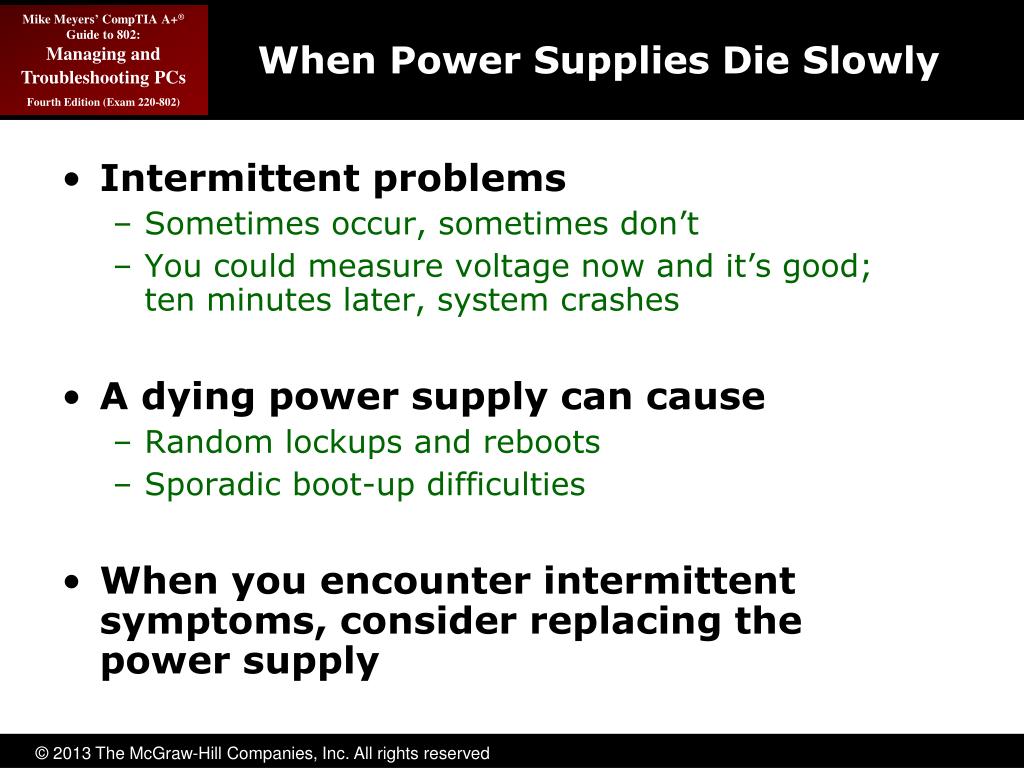 Mike Meyers' CompTIA A+®
Guide to 802:
Managing and Troubleshooting PCs
Fourth Edition (Exam 220-802)

When Power Supplies Die Slowly

• Intermittent problems
– Sometimes occur, sometimes don't
– You could measure voltage now and it's good; ten minutes later, system crashes

• A dying power supply can cause
– Random lockups and reboots
– Sporadic boot-up difficulties

• When you encounter intermittent symptoms, consider replacing the power supply

© 2013 The McGraw-Hill Companies, Inc. All rights reserved